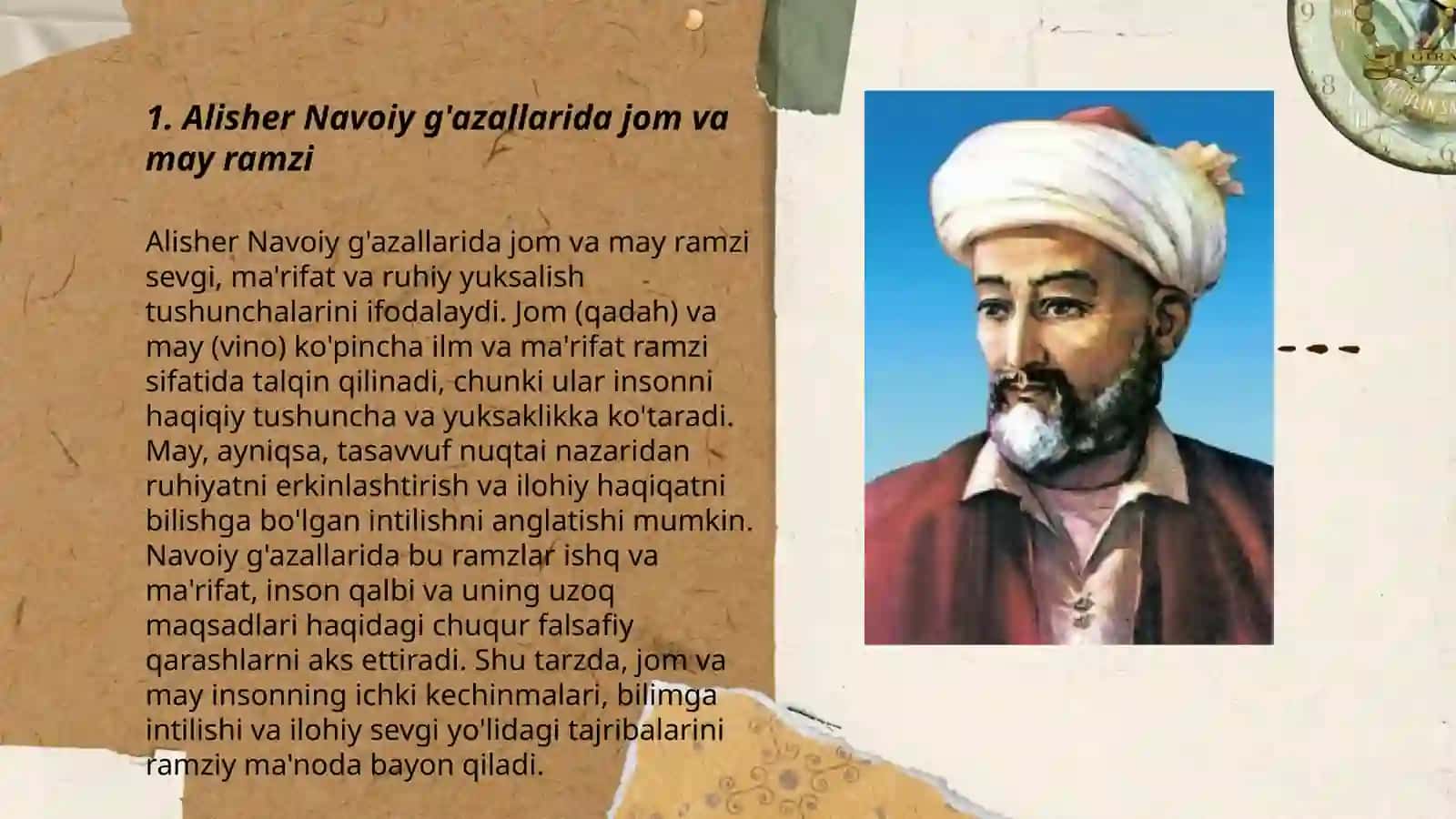 1. Alisher Navoiy g'azallarida jom va may ramzi

Alisher Navoiy g'azallarida jom va may ramzi sevgi, ma'rifat va ruhiy yuksalish tushunchalarini ifodalaydi. Jom (qadah) va may (vino) ko'pincha ilm va ma'rifat ramzi sifatida talqin qilinadi, chunki ular insonni haqiqiy tushuncha va yuksaklikka ko'taradi. May, ayniqsa, tasavvuf nuqtai nazaridan ruhiyatni erkinlashtirish va ilohiy haqiqatni bilishga bo'lgan intilishni anglatishi mumkin. Navoiy g'azallarida bu ramzlar ishq va ma'rifat, inson qalbi va uning uzoq maqsadlari haqidagi chuqur falsafiy qarashlarni aks ettiradi. Shu tarzda, jom va may insonning ichki kechinmalari, bilimga intilishi va ilohiy sevgi yo'lidagi tajribalarini ramziy ma'noda bayon qiladi.